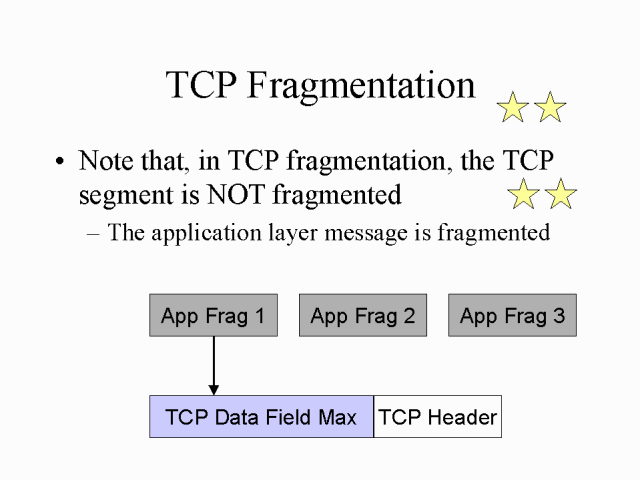 TCP Fragmentation

• Note that, in TCP fragmentation, the TCP segment is NOT fragmented

– The application layer message is fragmented

App Frag 1

App Frag 2

App Frag 3

TCP Data Field Max

TCP Header